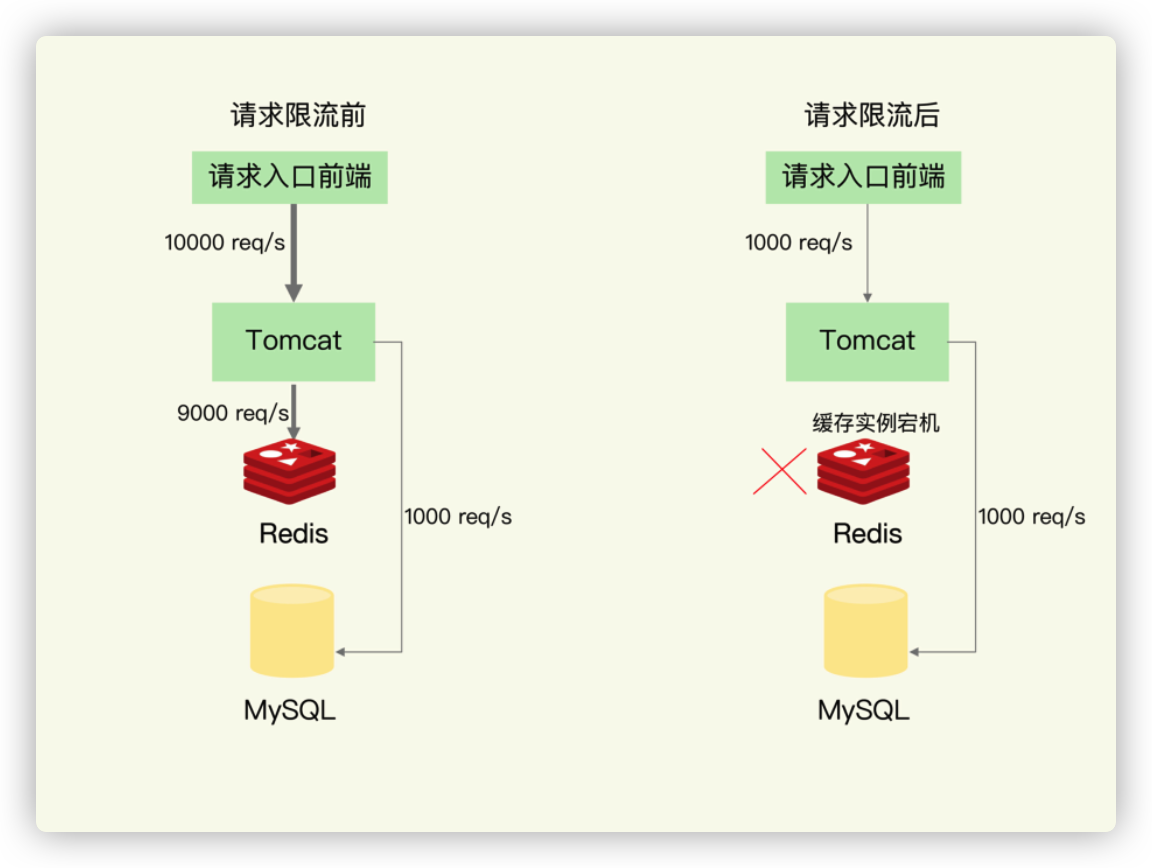 请求限流前

请求入口前端

10000 req/s

Tomcat

9000 req/s

Redis

1000 req/s

MySQL

请求限流后

请求入口前端

1000 req/s

Tomcat

缓存实例宕机

Redis

1000 req/s

MySQL